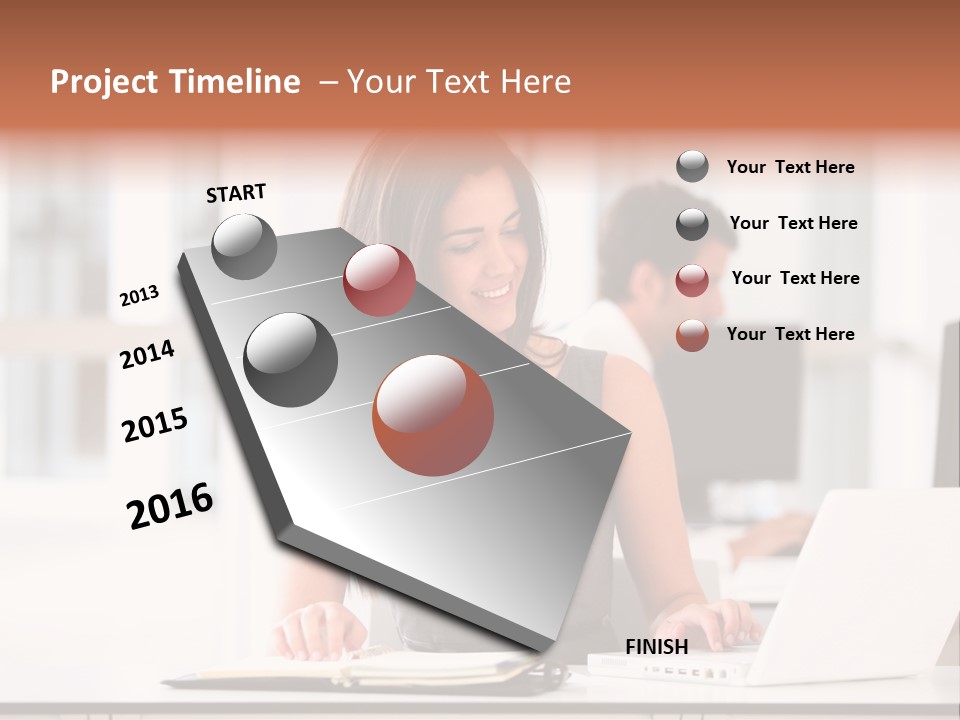 Project Timeline – Your Text Here

START

2013

2014

2015

2016

Your Text Here

Your Text Here

Your Text Here

Your Text Here

FINISH